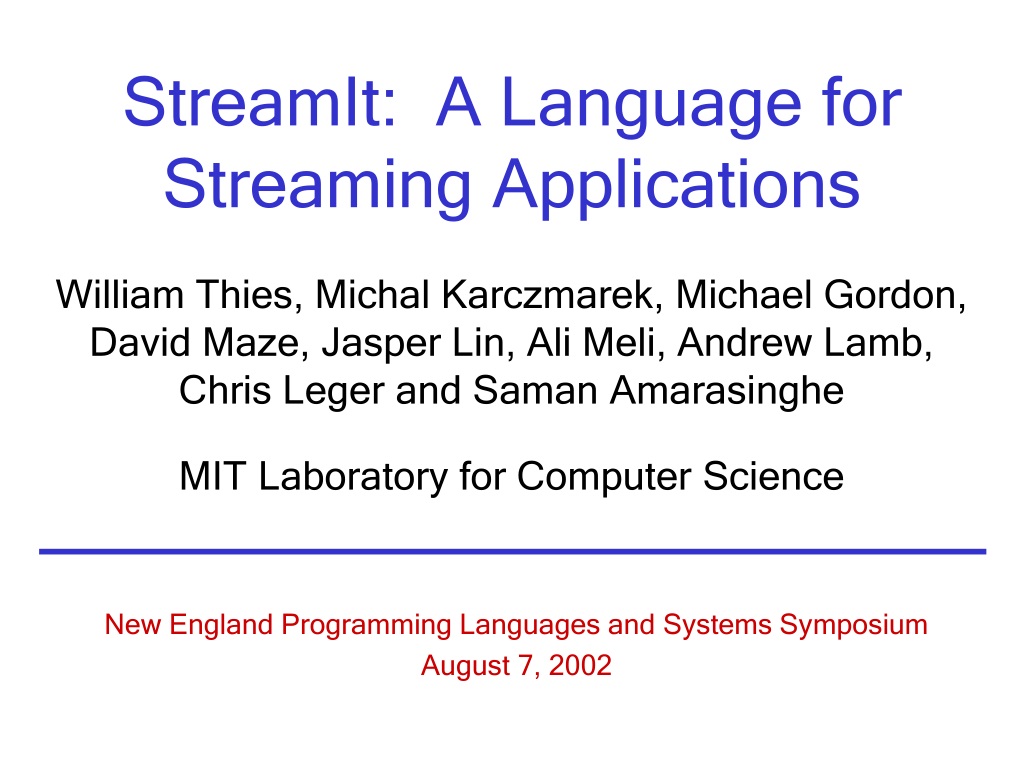 StreamIt: A Language for Streaming Applications

William Thies, Michal Karczmarek, Michael Gordon, David Maze, Jasper Lin, Ali Meli, Andrew Lamb, Chris Leger and Saman Amarasinghe

MIT Laboratory for Computer Science

New England Programming Languages and Systems Symposium
August 7, 2002